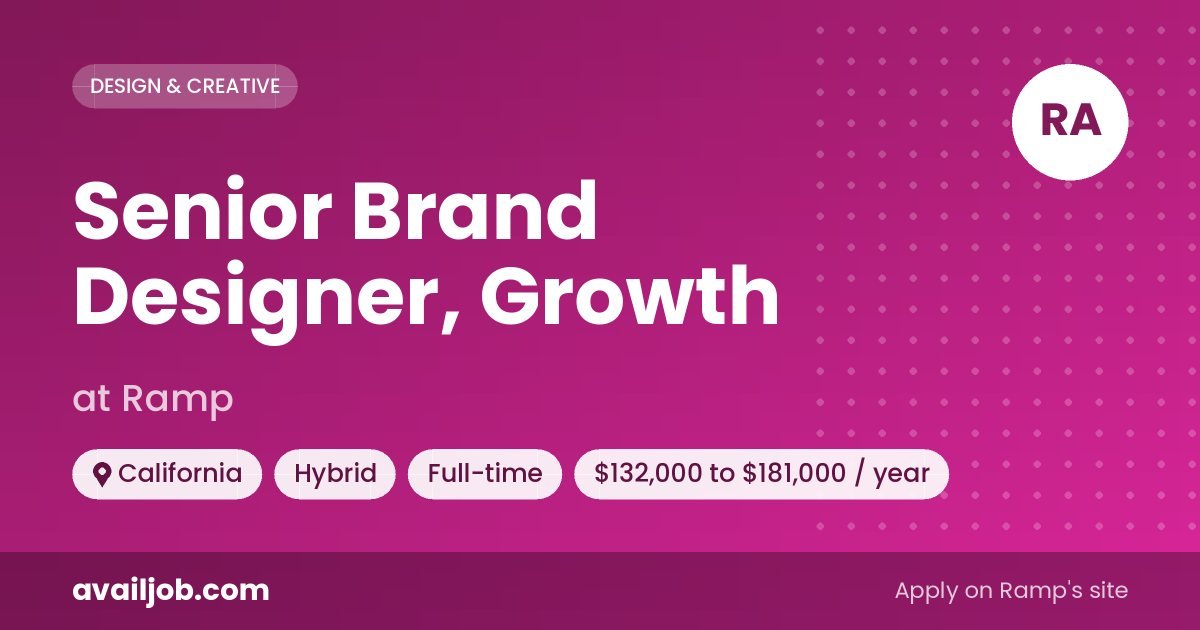 DESIGN & CREATIVE

RA

Senior Brand Designer, Growth

at Ramp

California Hybrid Full-time \$132,000 to \$181,000 / year

availjob.com

Apply on Ramp's site